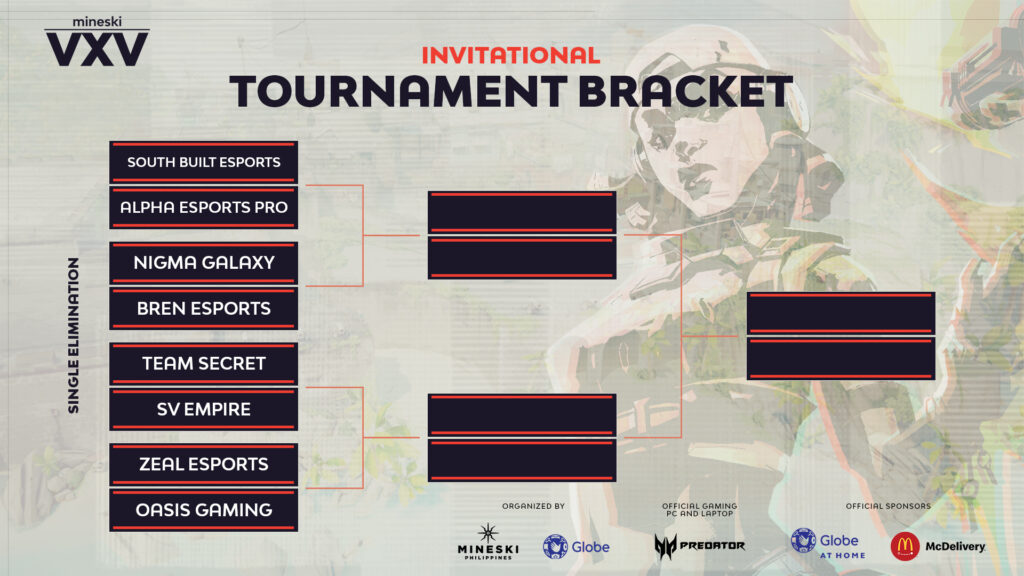 mineski
VXV

INVITATIONAL
TOURNAMENT BRACKET

SINGLE ELIMINATION

SOUTH BUILT ESPORTS
ALPHA ESPORTS PRO
NIGMA GALAXY
BREN ESPORTS
TEAM SECRET
SV EMPIRE
ZEAL ESPORTS
OASIS GAMING

ORGANIZED BY
MINESKI PHILIPPINES
Globe

OFFICIAL GAMING PC AND LAPTOP
PREDATOR

OFFICIAL SPONSORS
Globe AT HOME
McDelivery